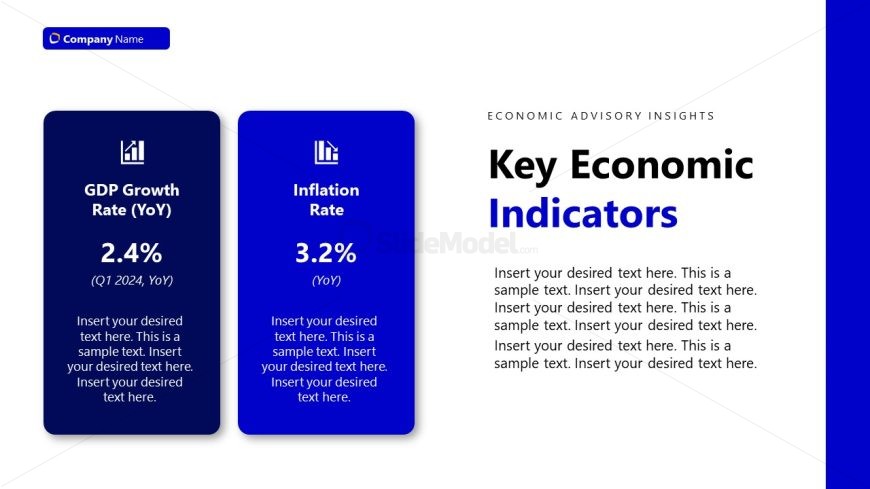 Company Name

GDP Growth Rate (YoY)

2.4%

(Q1 2024, YoY)

Insert your desired text here. This is a sample text. Insert your desired text here. Insert your desired text here.

Inflation Rate

3.2%

(YoY)

Insert your desired text here. This is a sample text. Insert your desired text here. Insert your desired text here.

ECONOMIC ADVISORY INSIGHTS

Key Economic Indicators

SlideModel.com

Insert your desired text here. This is a sample text. Insert your desired text here. Insert your desired text here. This is a sample text. Insert your desired text here.

Insert your desired text here. This is a sample text. Insert your desired text here.